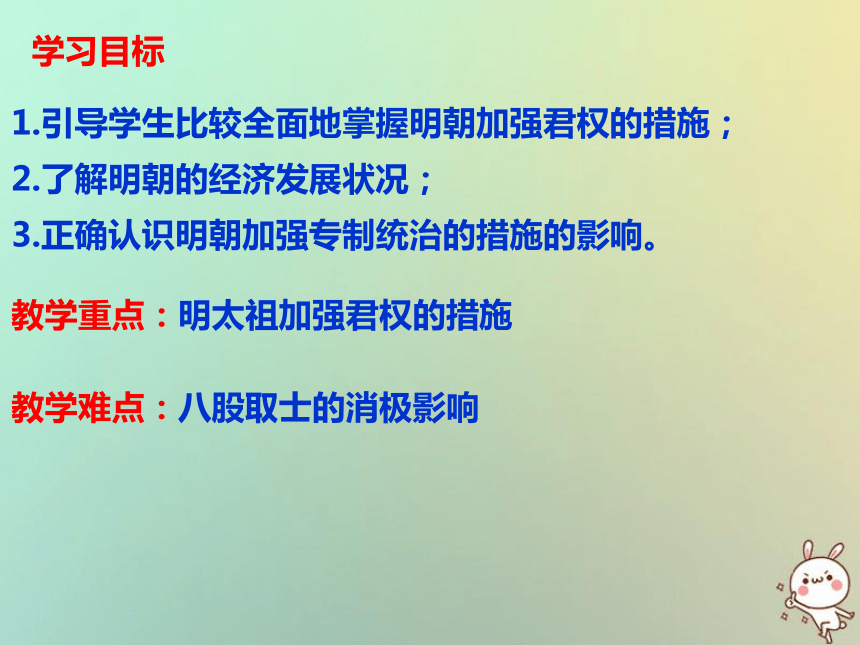 学习目标

1.引导学生比较全面地掌握明朝加强君权的措施；
2.了解明朝的经济发展状况；
3.正确认识明朝加强专制统治的措施的影响。

教学重点：明太祖加强君权的措施

教学难点：八股取士的消极影响